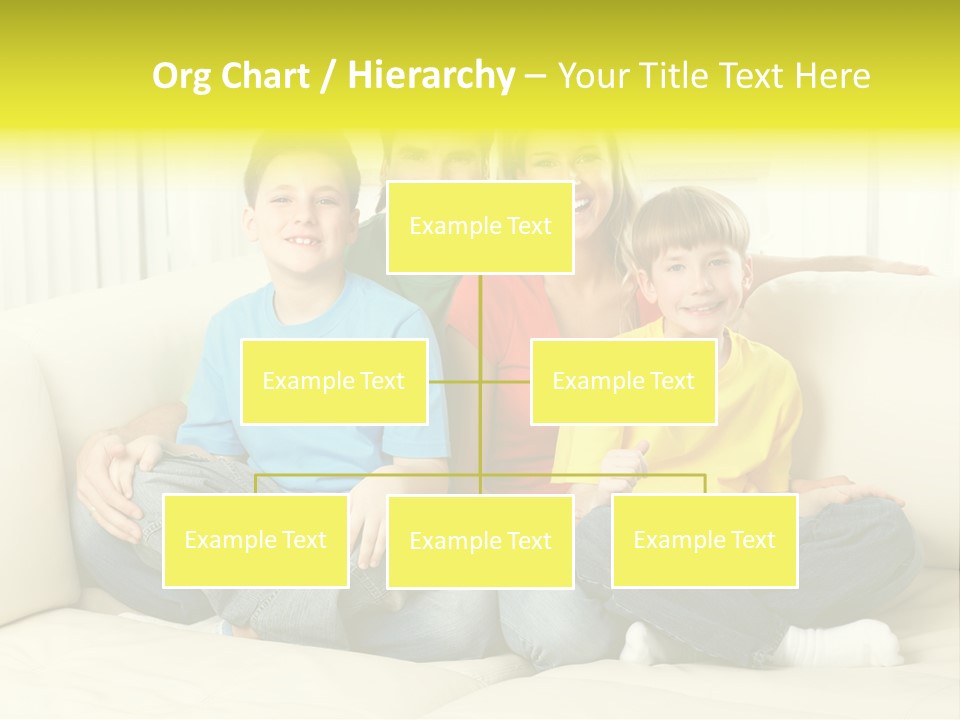 Org Chart / Hierarchy – Your Title Text Here

Example Text

Example Text

Example Text

Example Text

Example Text

Example Text